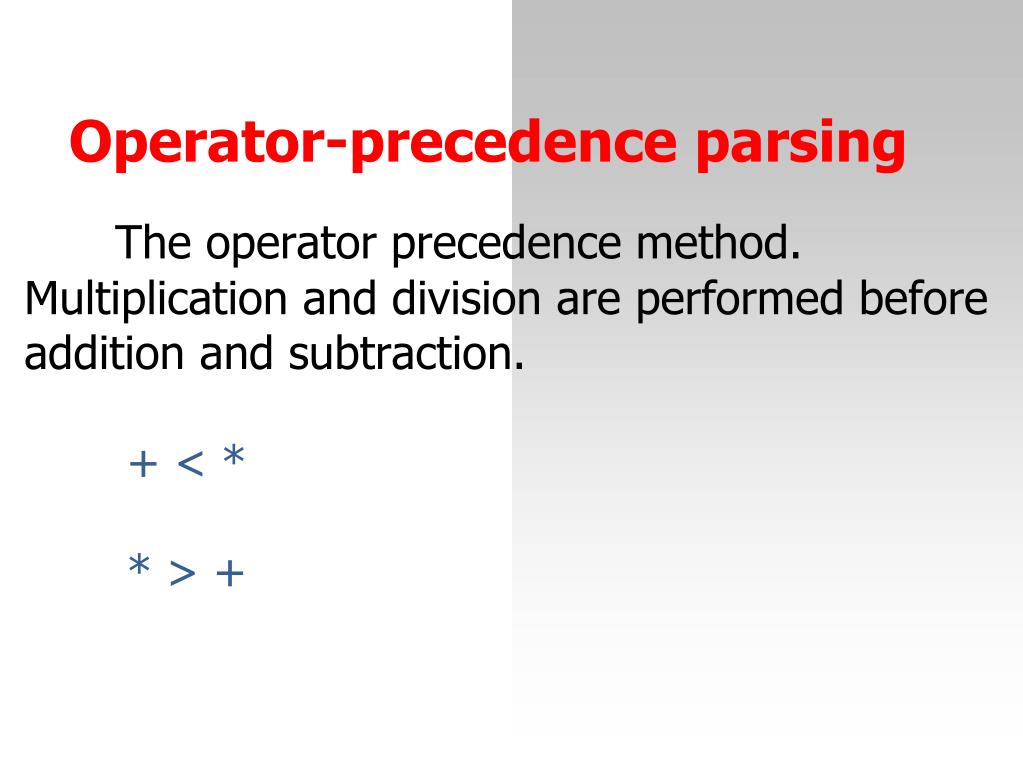 Operator-precedence parsing

The operator precedence method. Multiplication and division are performed before addition and subtraction.

$+ < *$

$* > +$